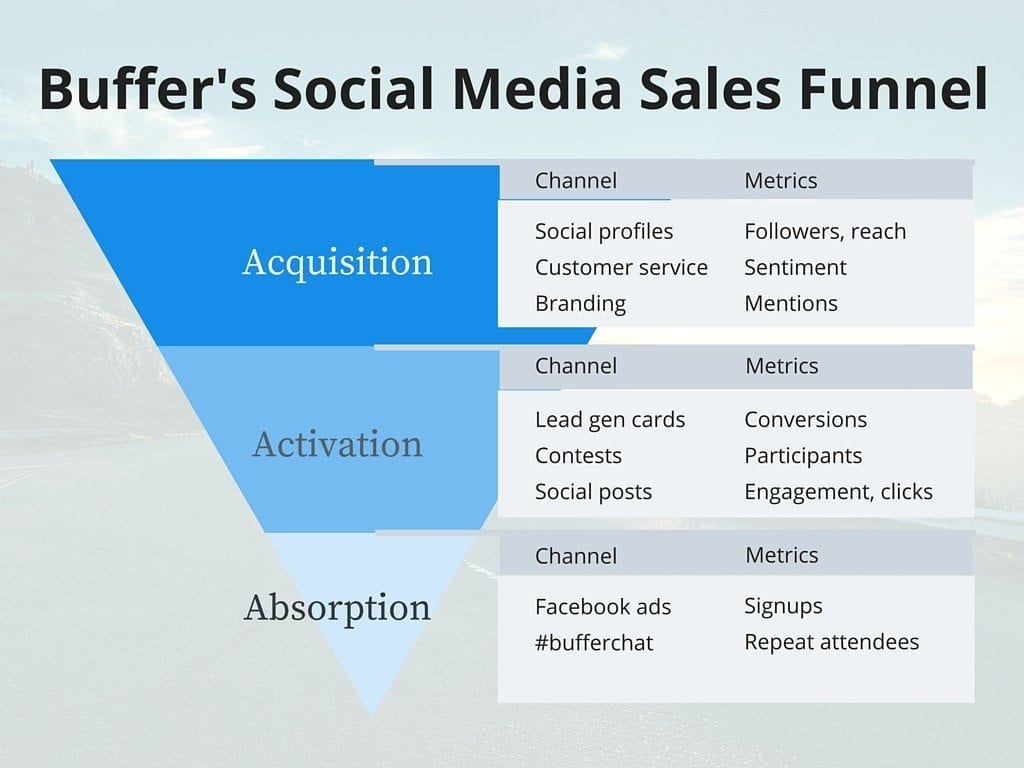 Buffer's Social Media Sales Funnel

Acquisition

| Channel | Metrics |
|---|---|
| Social profiles | Followers, reach |
| Customer service | Sentiment |
| Branding | Mentions |

Activation

| Channel | Metrics |
|---|---|
| Lead gen cards | Conversions |
| Contests | Participants |
| Social posts | Engagement, clicks |

Absorption

| Channel | Metrics |
|---|---|
| Facebook ads | Signups |
| #bufferchat | Repeat attendees |